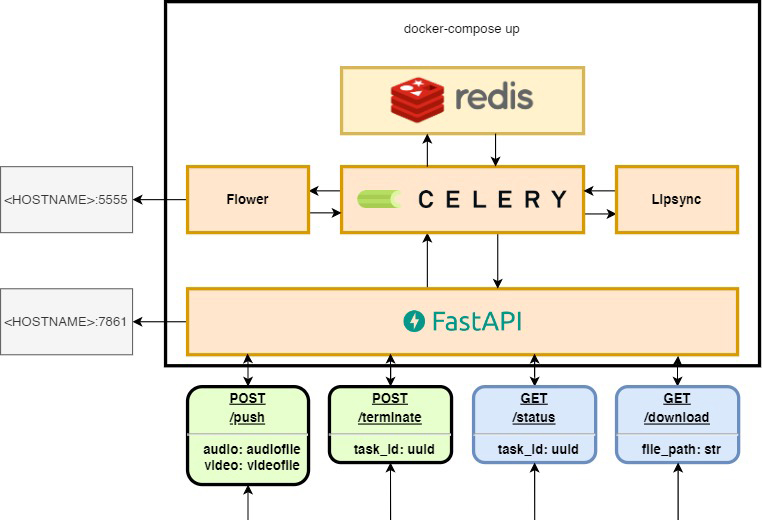 docker-compose up

redis

<HOSTNAME>:5555

Flower

CELERY

Lipsync

<HOSTNAME>:7861

FastAPI

POST
/push

audio: audiofile
video: videofile

POST
/terminate

task_id: uuid

GET
/status

task_id: uuid

GET
/download

file_path: str